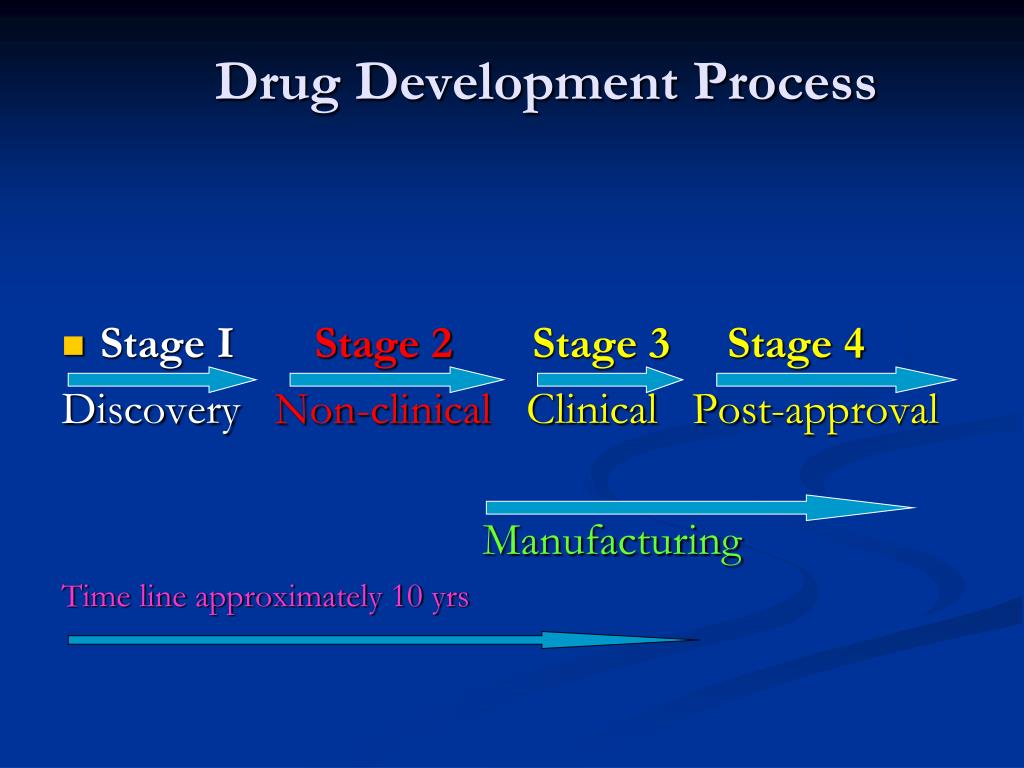 Drug Development Process

Stage I Stage 2 Stage 3 Stage 4

Discovery Non-clinical Clinical Post-approval

Manufacturing

Time line approximately 10 yrs